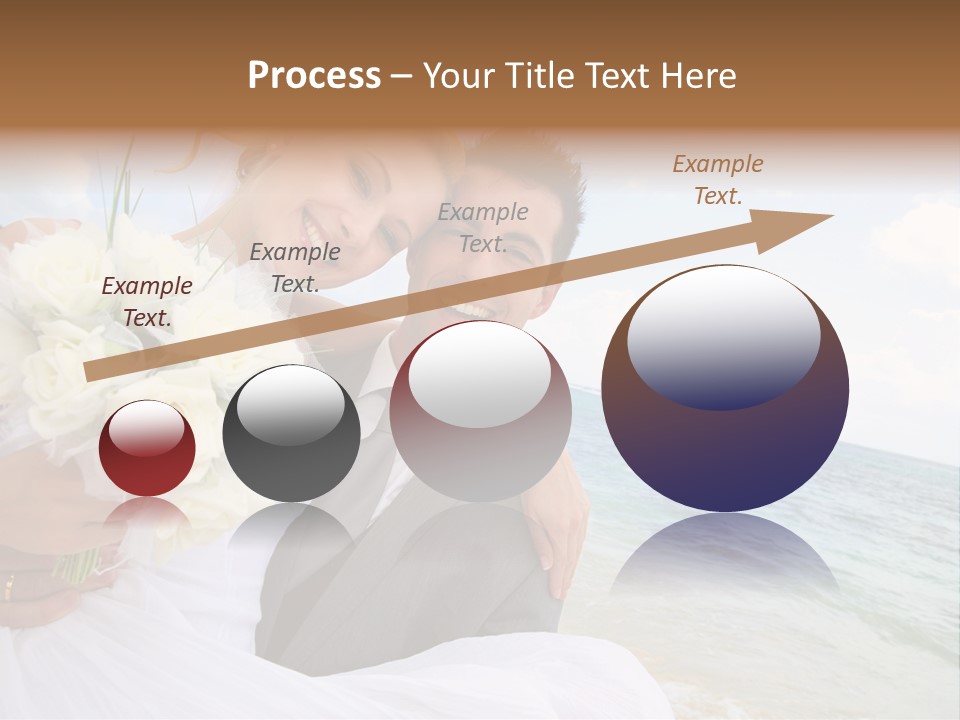 Process – Your Title Text Here

Example Text.

Example Text.

Example Text.

Example Text.